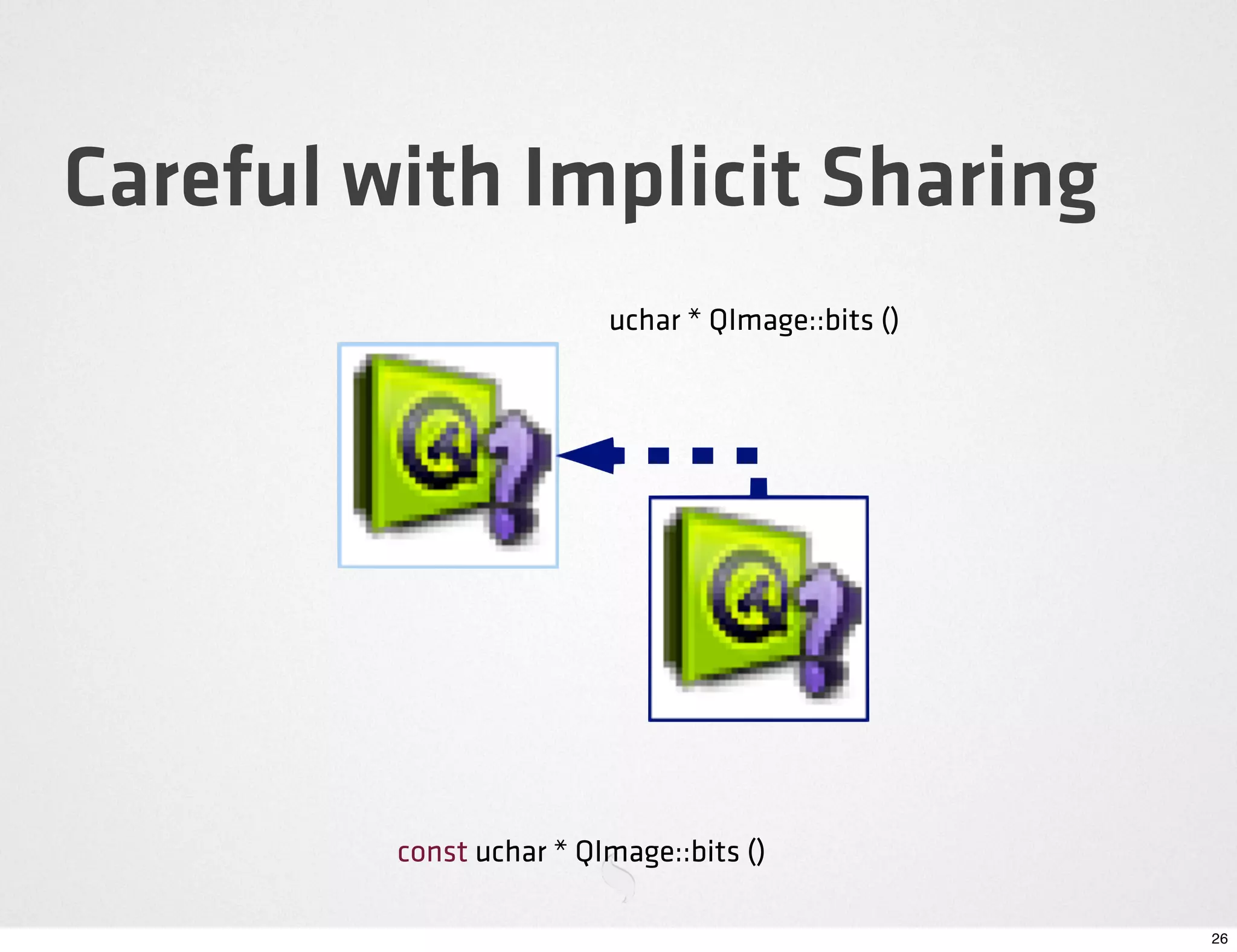 Careful with Implicit Sharing

uchar * QImage::bits ()

const uchar * QImage::bits ()

26